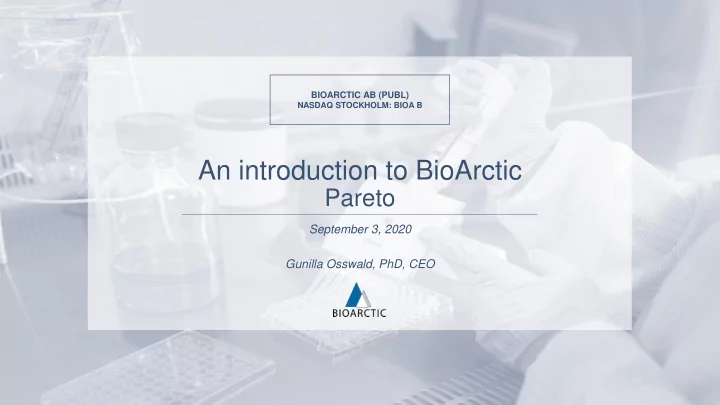 BIOARCTIC AB (PUBL)
NASDAQ STOCKHOLM: BIOA B

An introduction to BioArctic
Pareto

September 3, 2020

Gunilla Osswald, PhD, CEO

BIOARCTIC